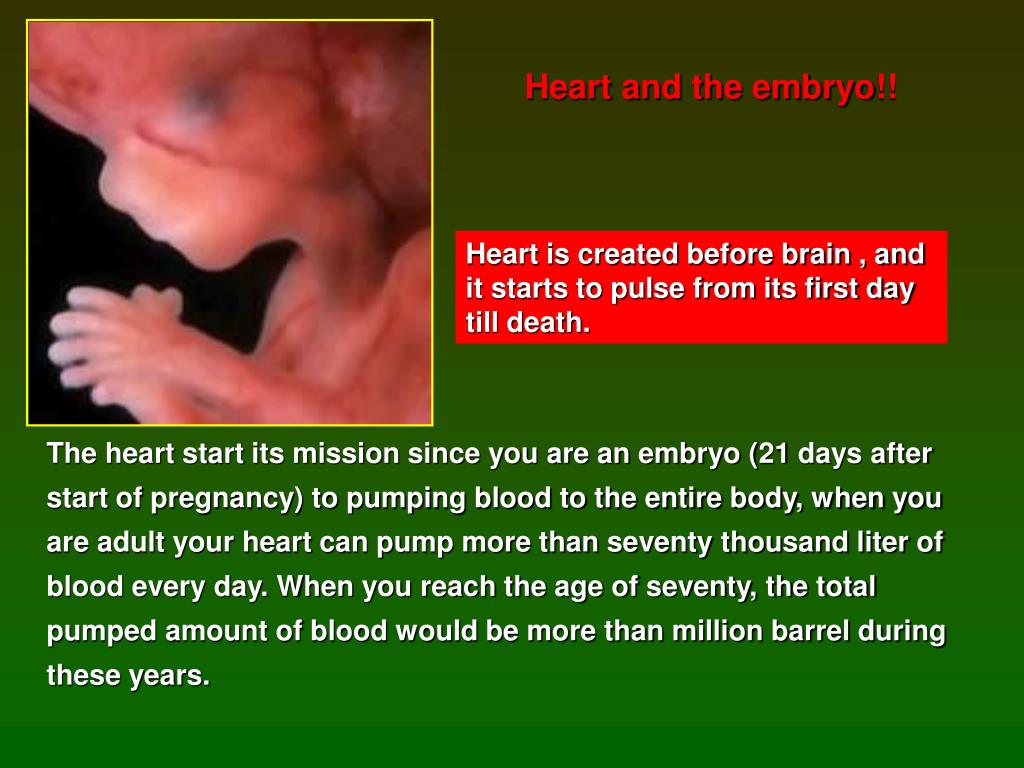 Heart and the embryo!!

Heart is created before brain , and it starts to pulse from its first day till death.

The heart start its mission since you are an embryo (21 days after start of pregnancy) to pumping blood to the entire body, when you are adult your heart can pump more than seventy thousand liter of blood every day. When you reach the age of seventy, the total pumped amount of blood would be more than million barrel during these years.